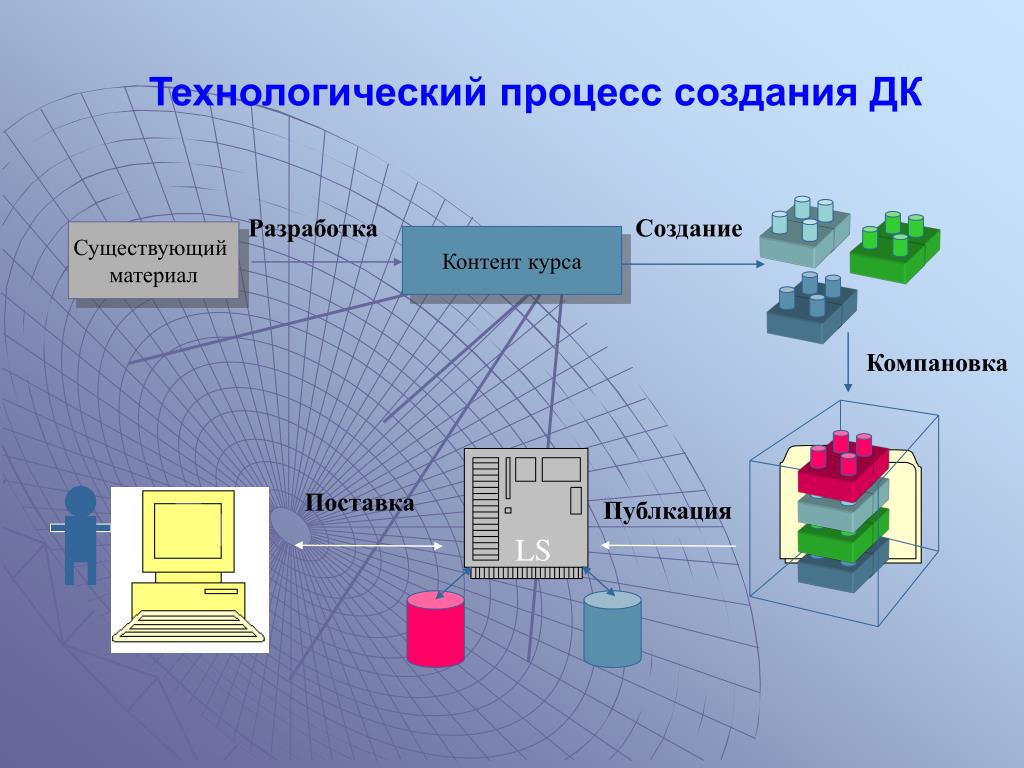 Технологический процесс создания ДК

Существующий материал

Разработка

Контент курса

Создание

Компановка

Поставка

LS

Публкация